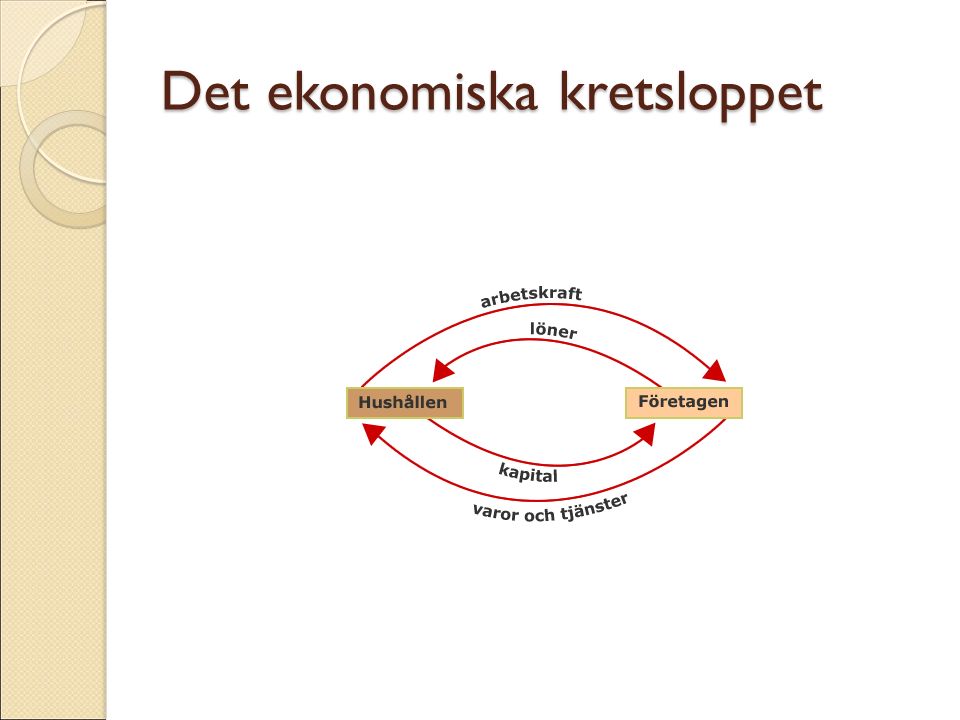 Det ekonomiska kretsloppet

arbetskraft

löner

Hushållen

Företagen

kapital

varor och tjänster